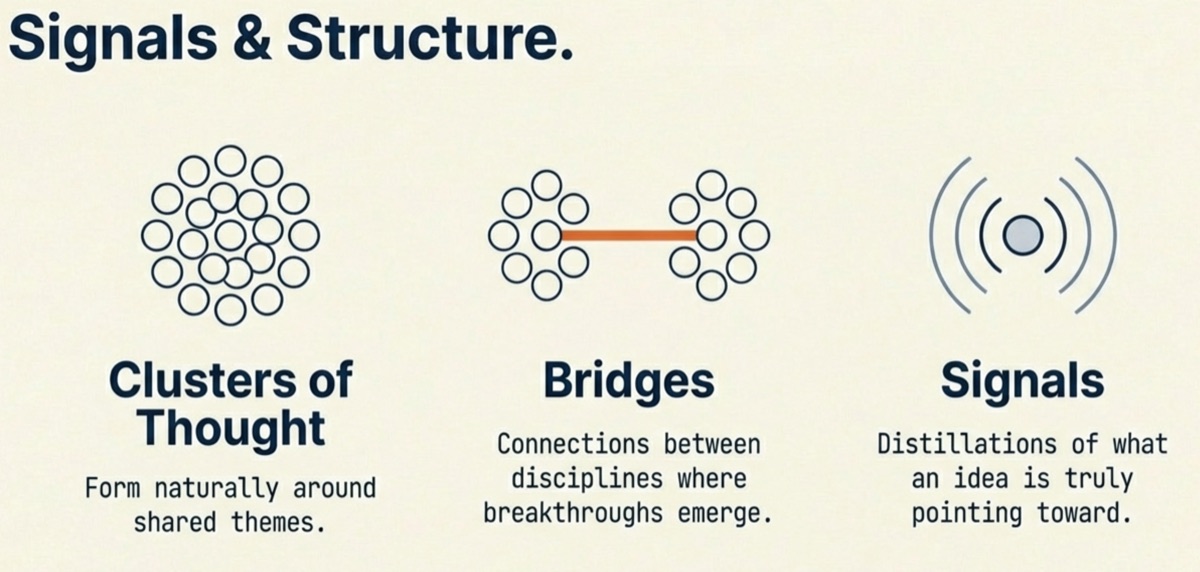 Signals & Structure.

Clusters of Thought

Form naturally around shared themes.

Bridges

Connections between disciplines where breakthroughs emerge.

Signals

Distillations of what an idea is truly pointing toward.